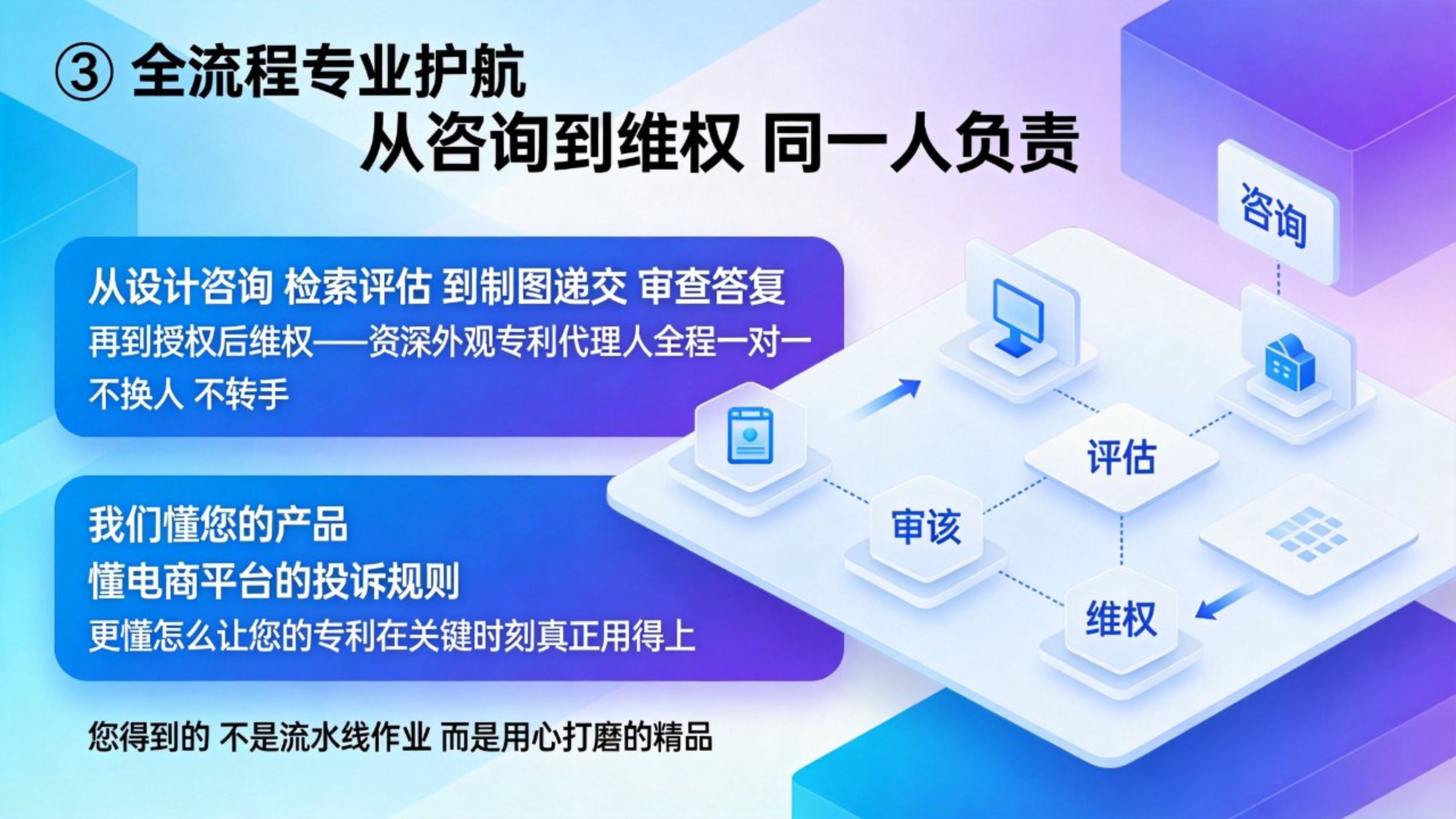 ③ 全流程专业护航
从咨询到维权 同一人负责

从设计咨询 检索评估 到制图递交 审查答复
再到授权后维权——资深外观专利代理人全程一对一
不换人 不转手

我们懂您的产品
懂电商平台的投诉规则
更懂怎么让您的专利在关键时刻真正用得上

您得到的 不是流水线作业 而是用心打磨的精品

咨询

评估

审该

维权